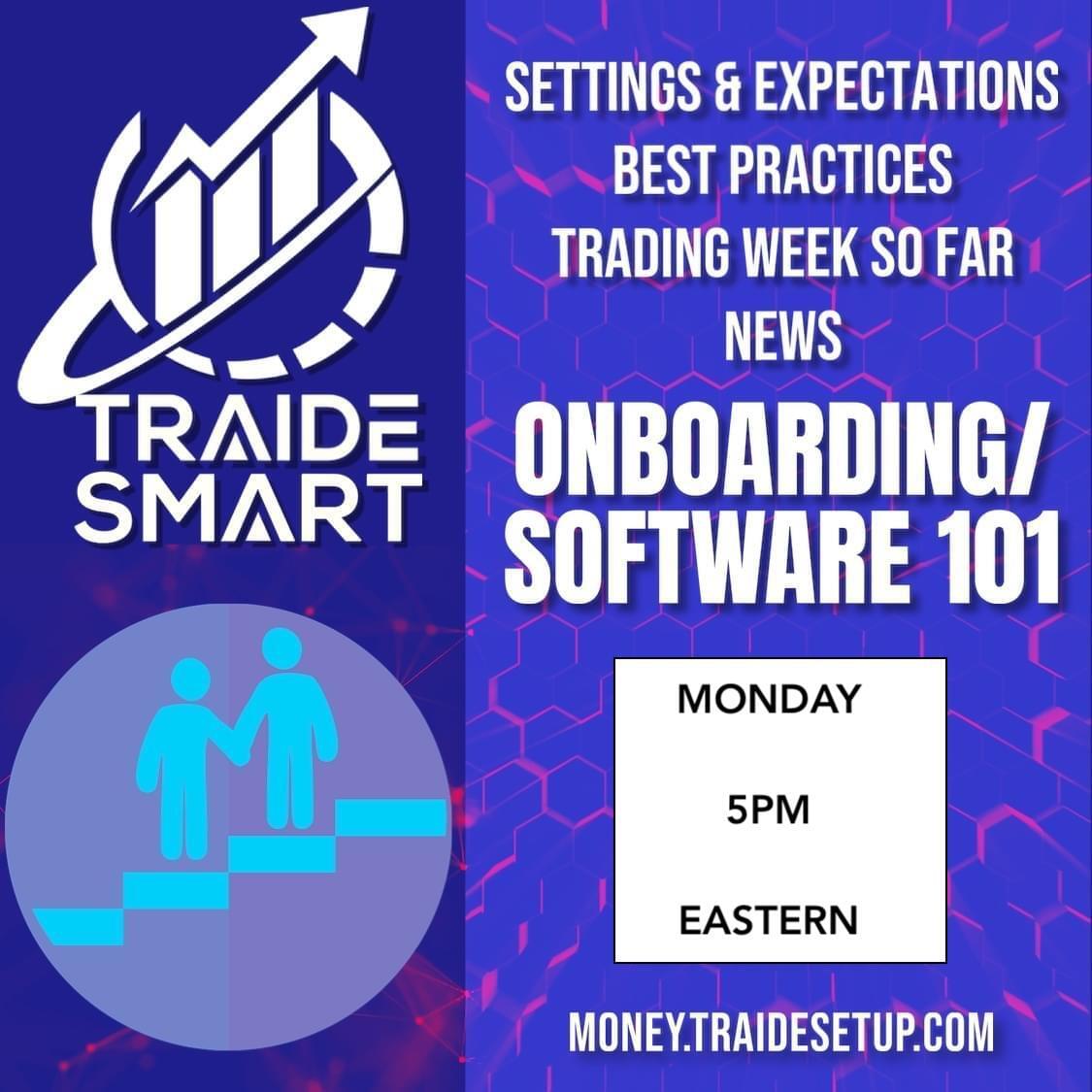 TRAIDE SMART

SETTINGS & EXPECTATIONS
BEST PRACTICES
TRADING WEEK SO FAR
NEWS

ONBOARDING/ SOFTWARE 101

MONDAY

5PM

EASTERN

MONEY.TRAIDESETUP.COM